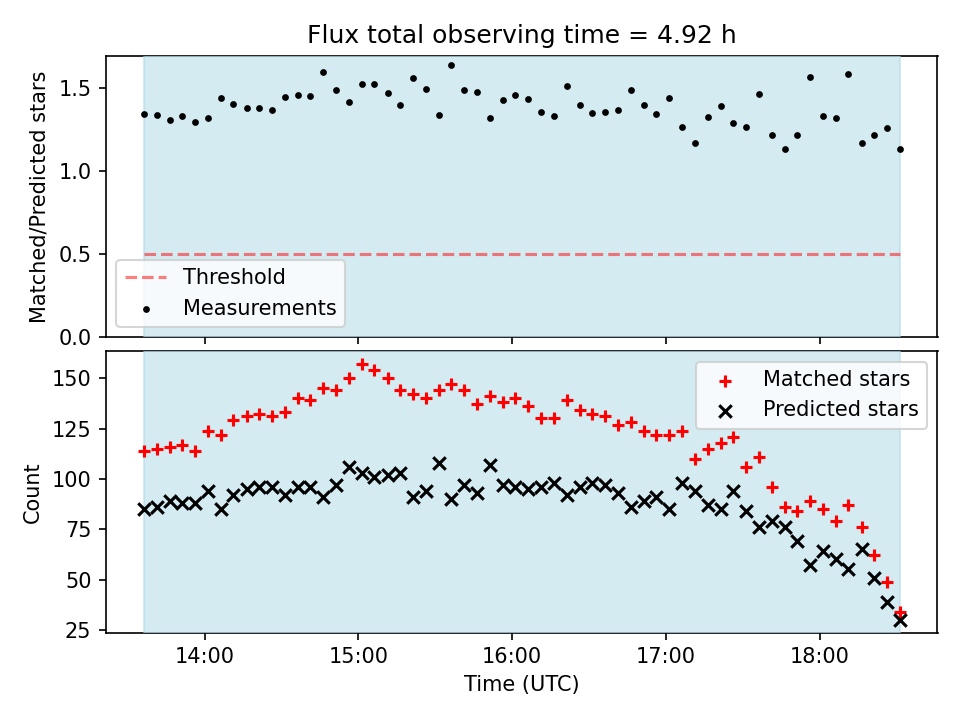 Flux total observing time = 4.92 h

Matched/Predicted stars
1.5
1.0
0.5
0.0
Threshold
Measurements

Count
150
125
100
75
50
25
Matched stars
Predicted stars

14:00
15:00
16:00
17:00
18:00
Time (UTC)